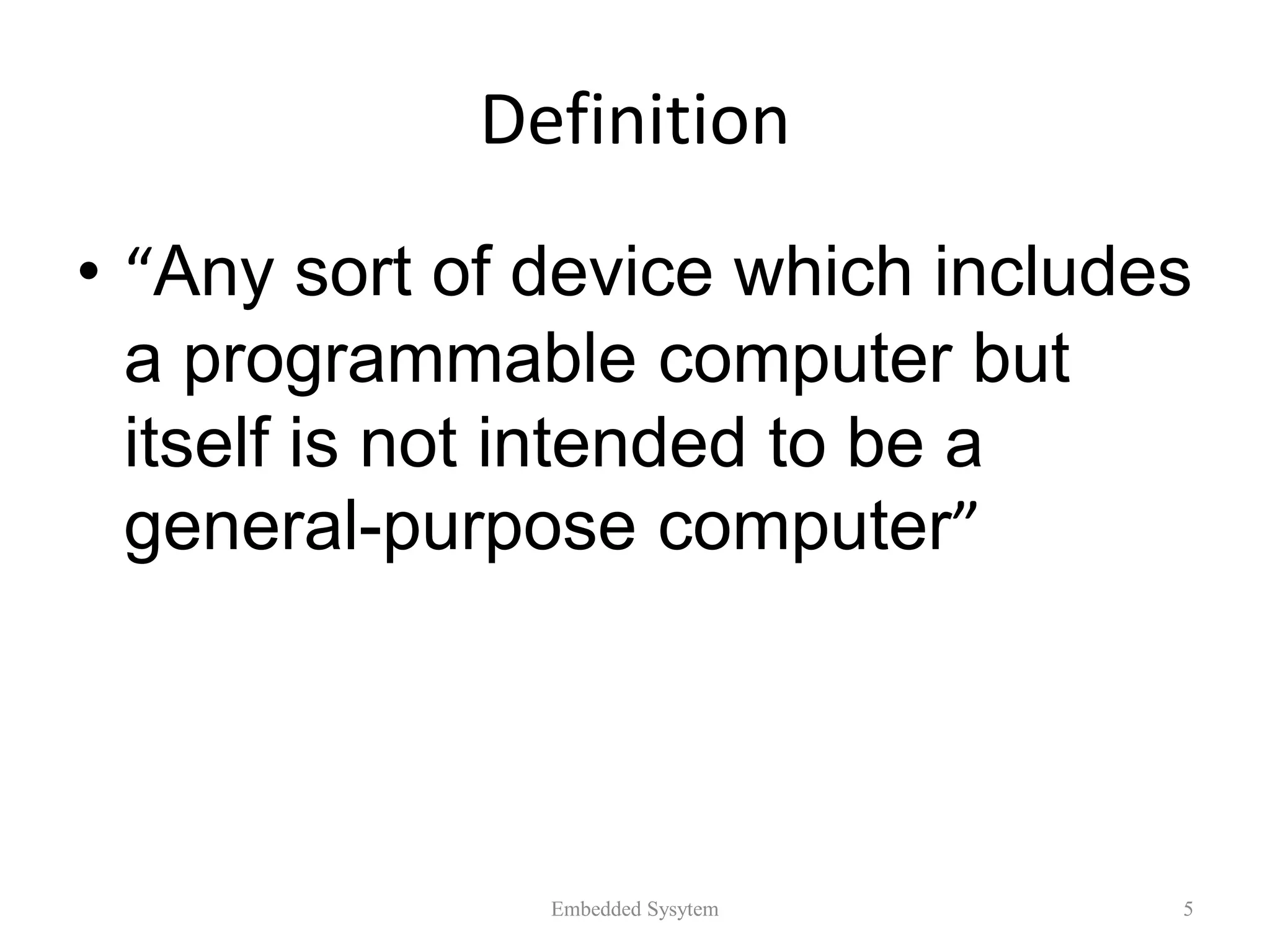 Definition

• “Any sort of device which includes a programmable computer but itself is not intended to be a general-purpose computer”

Embedded Sysytem

5